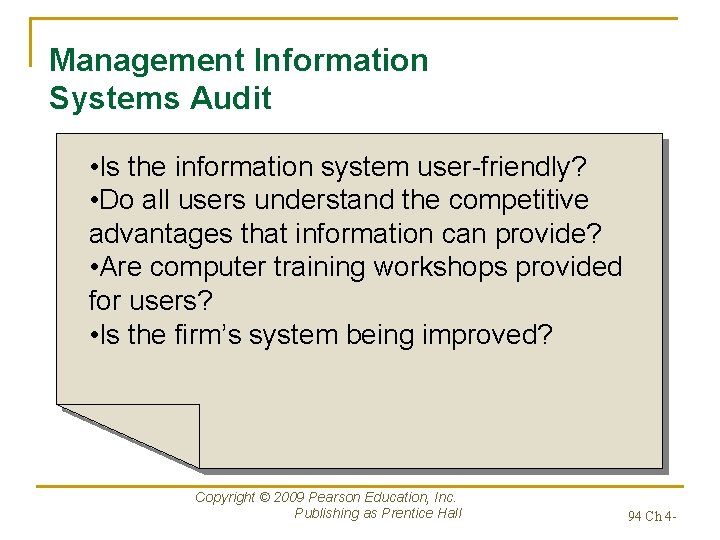 Management Information Systems Audit

•Is the information system user-friendly?
•Do all users understand the competitive advantages that information can provide?
•Are computer training workshops provided for users?
•Is the firm's system being improved?

Copyright © 2009 Pearson Education, Inc.
Publishing as Prentice Hall

94 Ch 4-